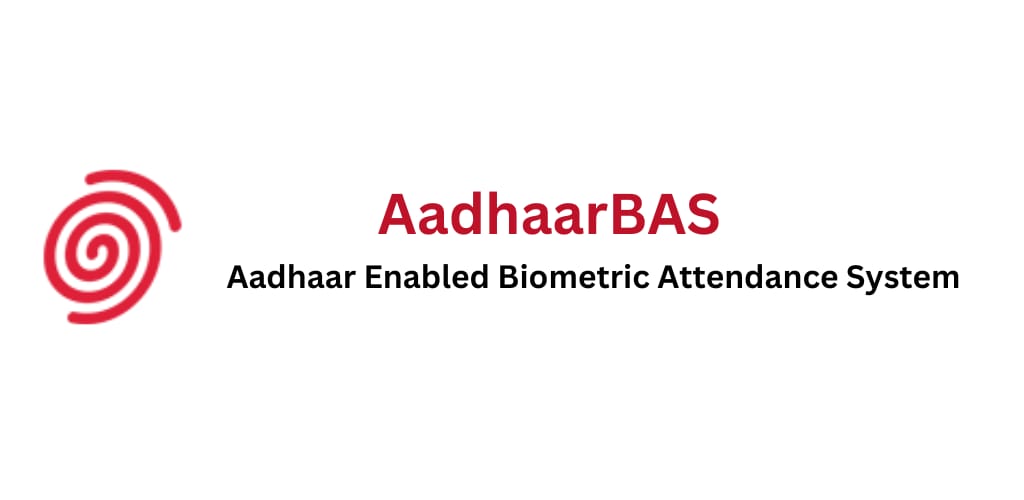 AadhaarBAS
Aadhaar Enabled Biometric Attendance System